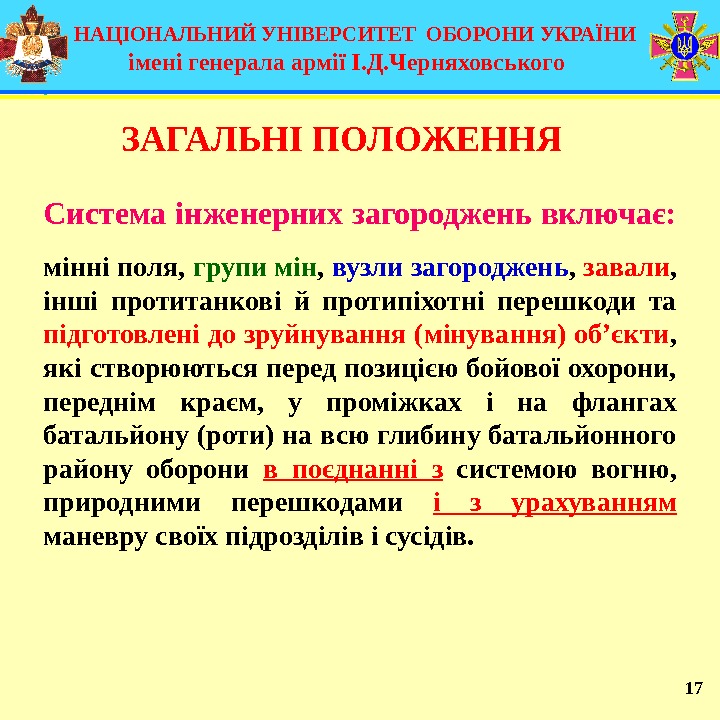 НАЦІОНАЛЬНИЙ УНІВЕРСИТЕТ ОБОРОНИ УКРАЇНИ
імені генерала армії І.Д.Черняховського

ЗАГАЛЬНІ ПОЛОЖЕННЯ

Система інженерних загороджень включає:

мінні поля, групи мін, вузли загороджень, завали, інші протитанкові й протипіхотні перешкоди та підготовлені до зруйнування (мінування) об’єкти, які створюються перед позицією бойової охорони, переднім краєм, у проміжках і на флангах батальйону (роти) на всю глибину батальйонного району оборони в поєднанні з системою вогню, природними перешкодами і з урахуванням маневру своїх підрозділів і сусідів.

17